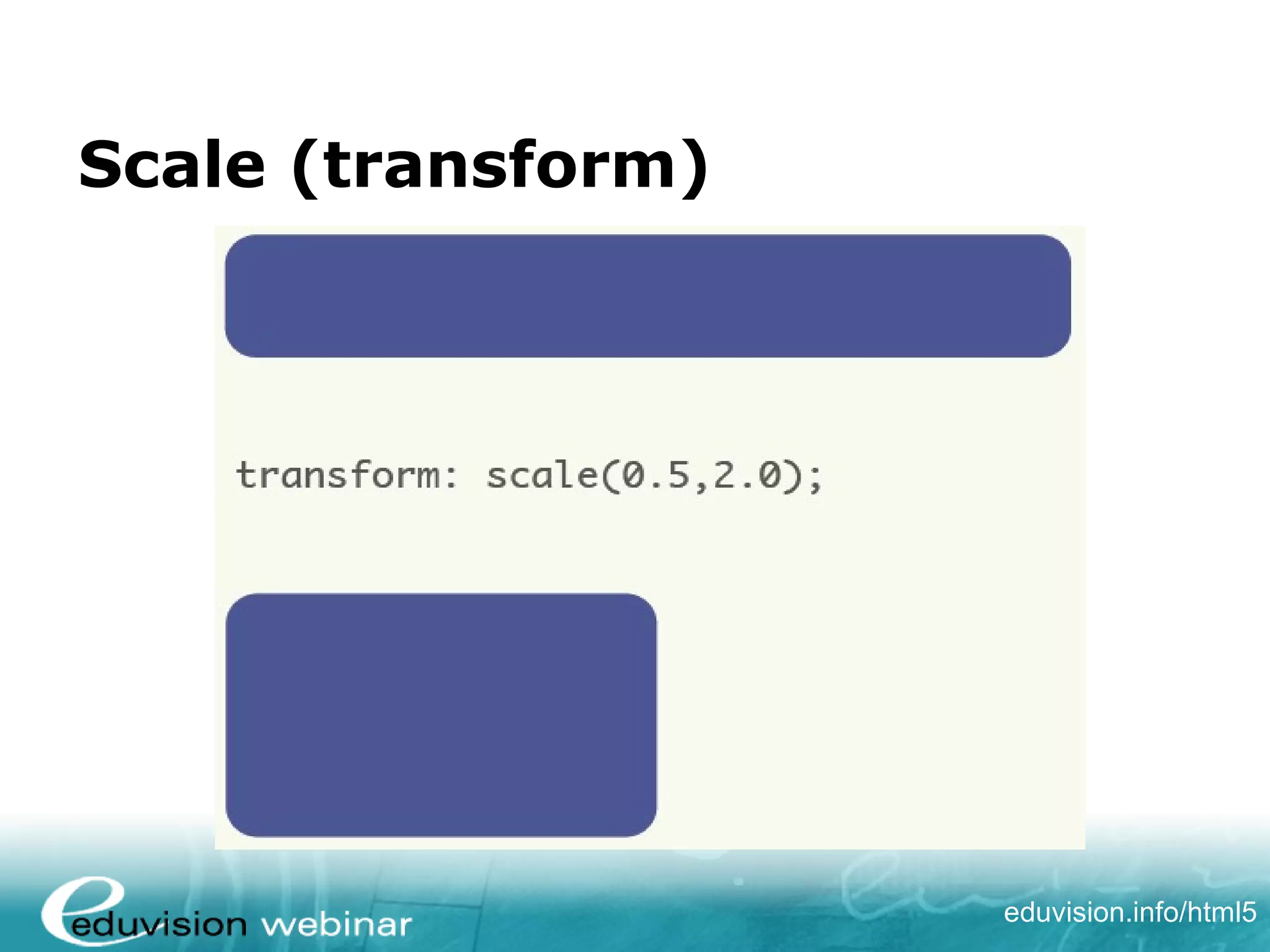 Scale (transform)

transform: scale(0.5,2.0);

eduvision webinar

eduvision.info/html5